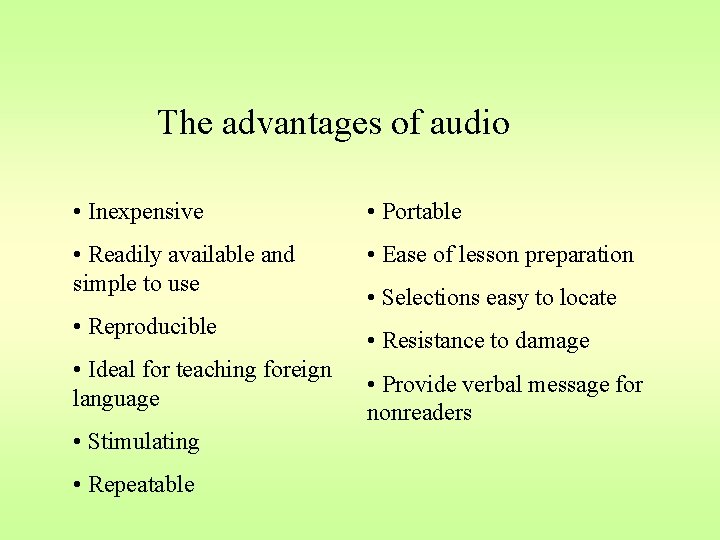 The advantages of audio

• Inexpensive

• Readily available and simple to use

• Reproducible

• Ideal for teaching foreign language

• Stimulating

• Repeatable

• Portable

• Ease of lesson preparation

• Selections easy to locate

• Resistance to damage

• Provide verbal message for nonreaders